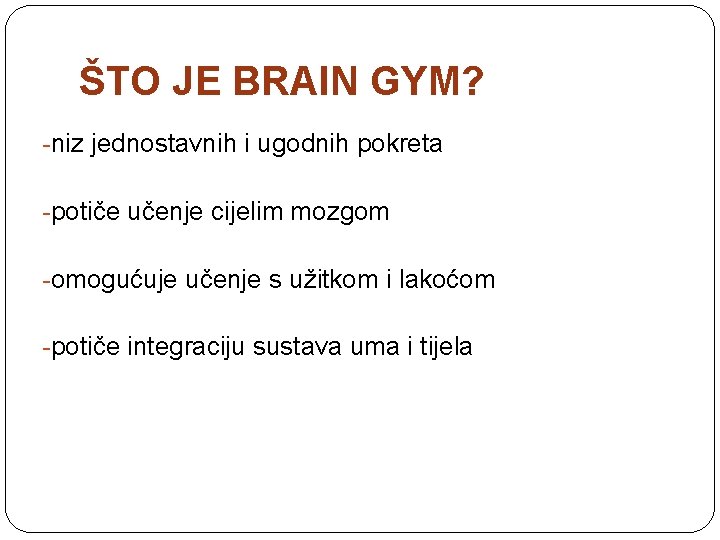 ŠTO JE BRAIN GYM?

-niz jednostavnih i ugodnih pokreta

-potiče učenje cijelim mozgom

-omogućuje učenje s užitkom i lakoćom

-potiče integraciju sustava uma i tijela